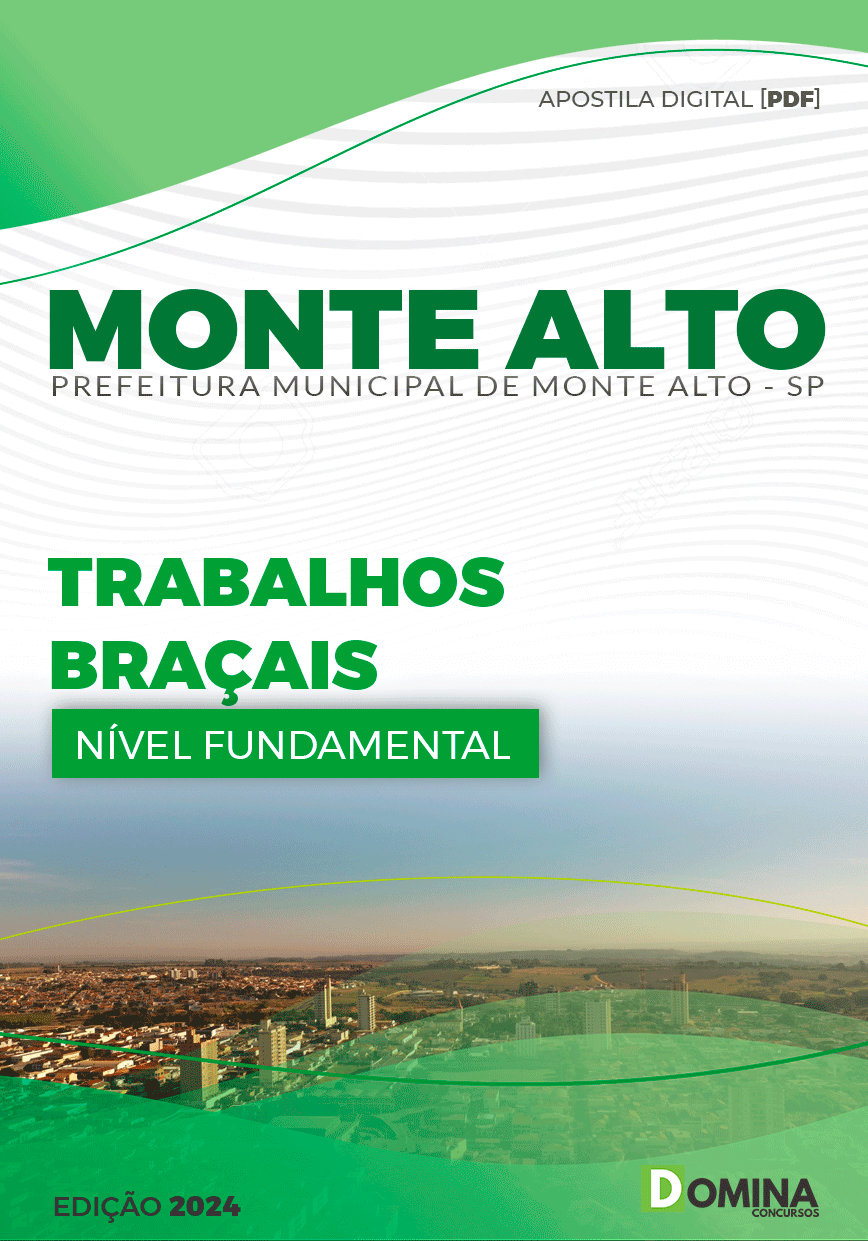 APOSTILA DIGITAL [PDF]

MONTE ALTO

PREFEITURA MUNICIPAL DE MONTE ALTO - SP

TRABALHOS BRAÇAIS

NÍVEL FUNDAMENTAL

EDIÇÃO 2024

DOMINA CONCURSOS